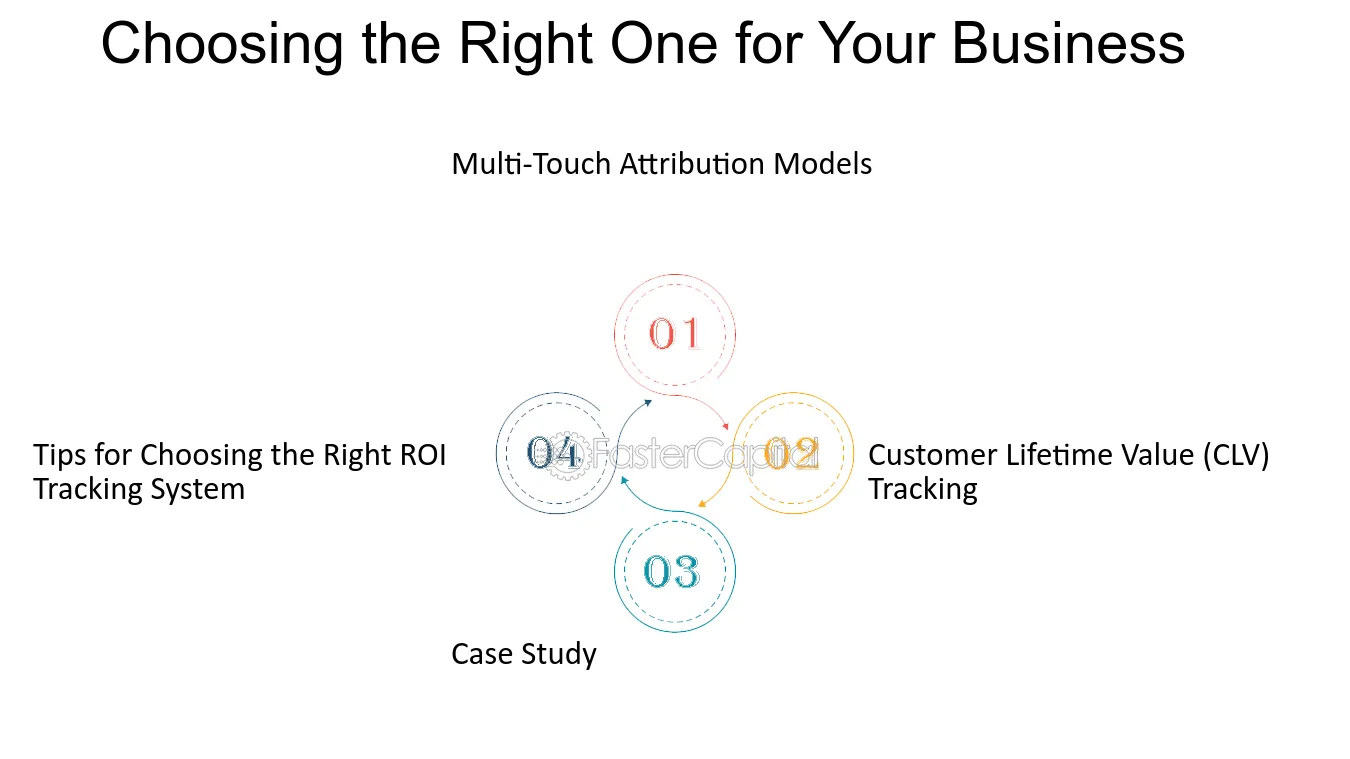 Choosing the Right One for Your Business

Multi-Touch Attribution Models

01

Tips for Choosing the Right ROI Tracking System

04

02

Customer Lifetime Value (CLV) Tracking

03

Case Study

FasterCapital